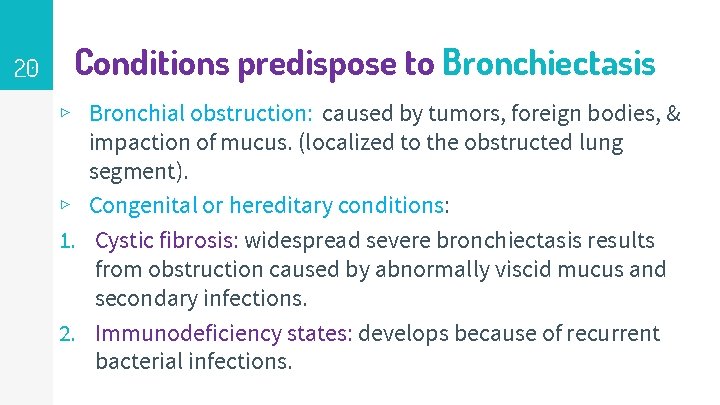 20

Conditions predispose to Bronchiectasis

▹ Bronchial obstruction: caused by tumors, foreign bodies, & impaction of mucus. (localized to the obstructed lung segment).

▹ Congenital or hereditary conditions:

1. Cystic fibrosis: widespread severe bronchiectasis results from obstruction caused by abnormally viscid mucus and secondary infections.

2. Immunodeficiency states: develops because of recurrent bacterial infections.